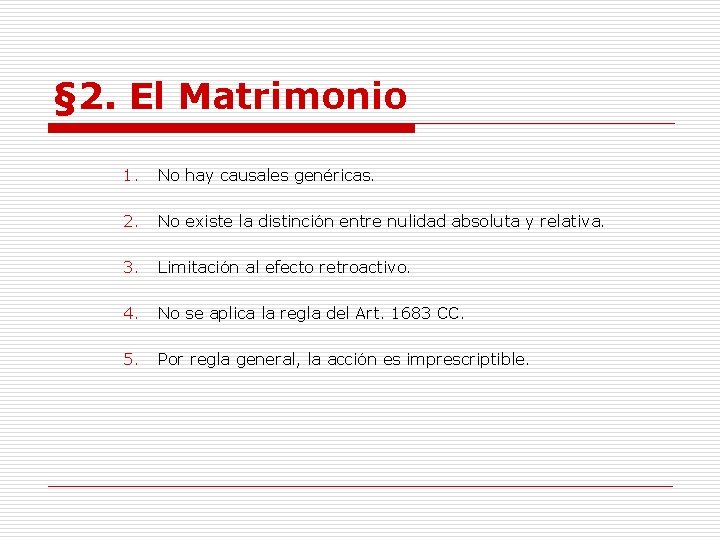 §2. El Matrimonio

1. No hay causales genéricas.

2. No existe la distinción entre nulidad absoluta y relativa.

3. Limitación al efecto retroactivo.

4. No se aplica la regla del Art. 1683 CC.

5. Por regla general, la acción es imprescriptible.